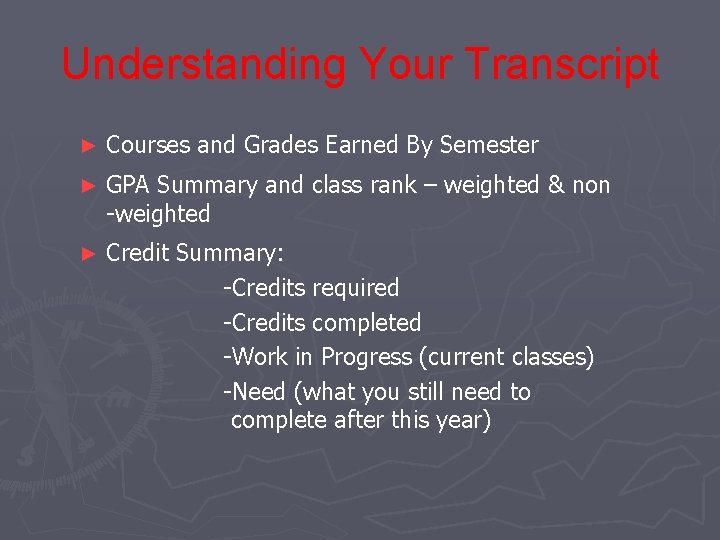 Understanding Your Transcript

► Courses and Grades Earned By Semester

► GPA Summary and class rank – weighted & non -weighted

► Credit Summary:

-Credits required

-Credits completed

-Work in Progress (current classes)

-Need (what you still need to complete after this year)